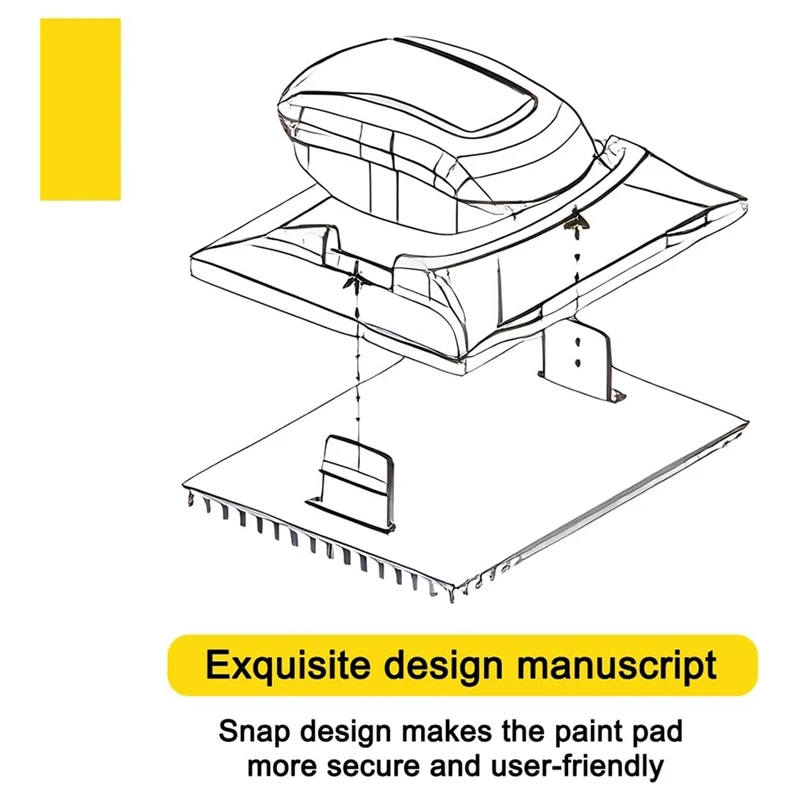 Exquisite design manuscript

Snap design makes the paint pad more secure and user-friendly